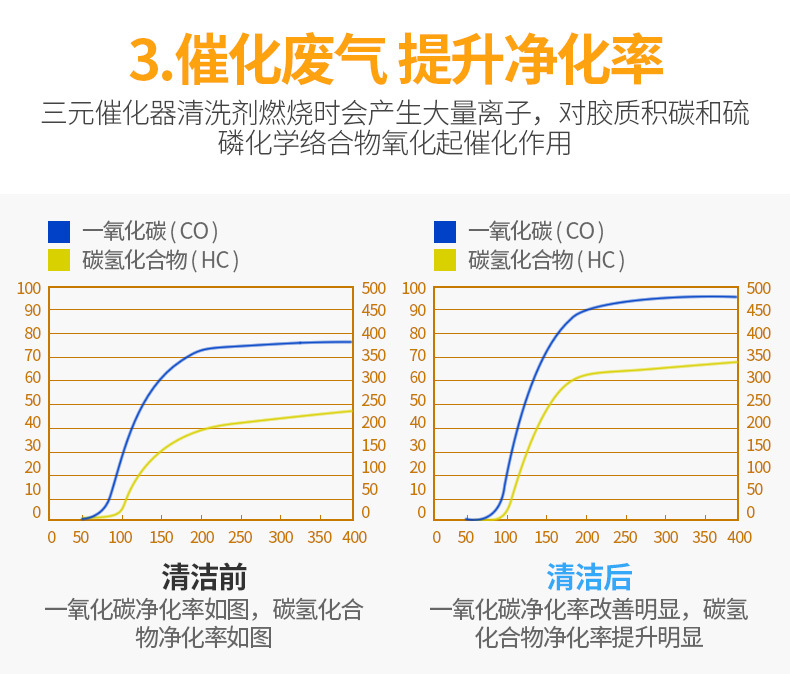 3.催化废气 提升净化率

三元催化器清洗剂燃烧时会产生大量离子，对胶质积碳和硫磷化学络合物氧化起催化作用

一氧化碳（CO）
碳氢化合物（HC）

100 90 80 70 60 50 40 30 20 10 0
500 450 400 350 300 250 200 150 100 50 0
0 50 100 150 200 250 300 350 400

清洁前

一氧化碳净化率如图，碳氢化合物净化率如图

一氧化碳（CO）
碳氢化合物（HC）

100 90 80 70 60 50 40 30 20 10 0
500 450 400 350 300 250 200 150 100 50 0
0 50 100 150 200 250 300 350 400

清洁后

一氧化碳净化率改善明显，碳氢化合物净化率提升明显